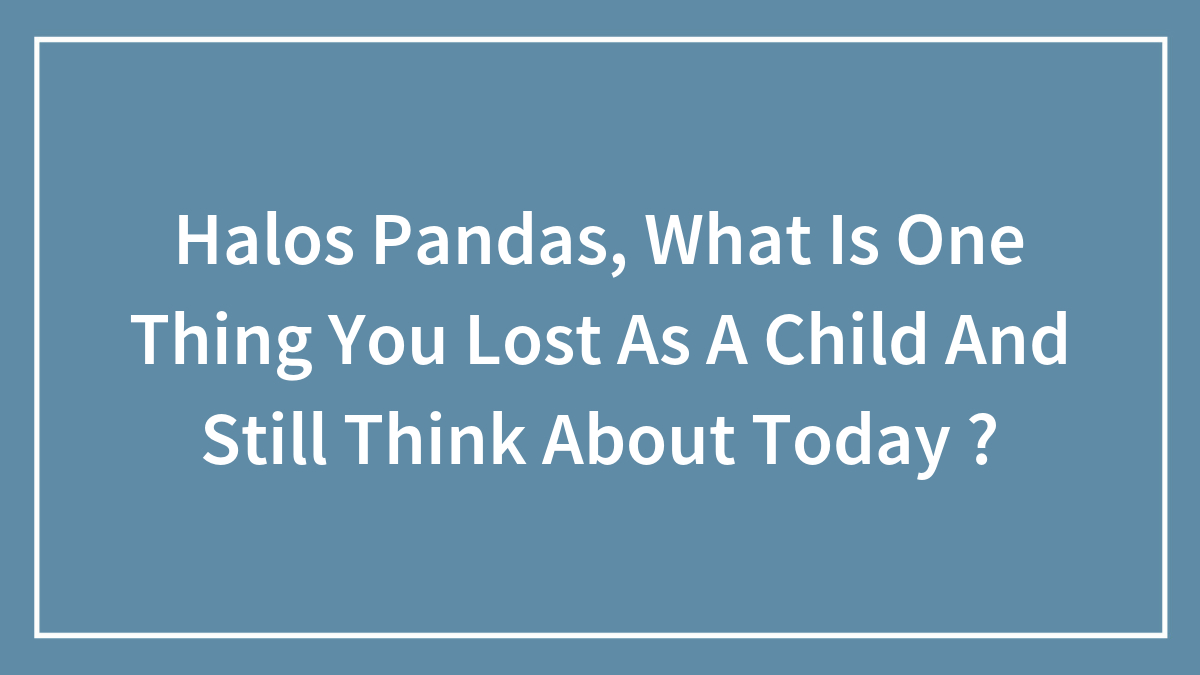 Halos Pandas, What Is One Thing You Lost As A Child And Still Think About Today ?